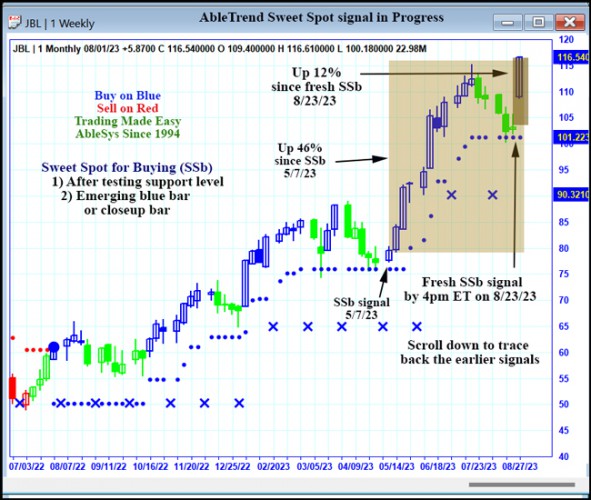 JBL | 1 Weekly

AbleTrend Sweet Spot signal in Progress

JBL | 1 Monthly 08/01/23 +5.8700 C 116.540000 O 109.400000 H 116.610000 L 100.180000 22.98M

Buy on Blue
Sell on Red
Trading Made Easy
AbleSys Since 1994

Sweet Spot for Buying (SSb)
1) After testing support level
2) Emerging blue bar or closeup bar

Up 12% since fresh SSb 8/23/23

Up 46% since SSb 5/7/23

SSb signal 5/7/23

Fresh SSb signal by 4pm ET on 8/23/23

Scroll down to trace back the earlier signals

120
116.540
115
110
105
101.223
100
95
90.3210
85
80
75
70
65
60
55
50
45
40

07/03/22 08/07/22 09/11/22 10/16/22 11/20/22 12/25/22 02/2023 03/05/23 04/09/23 05/14/23 06/18/23 07/23/23 08/27/23